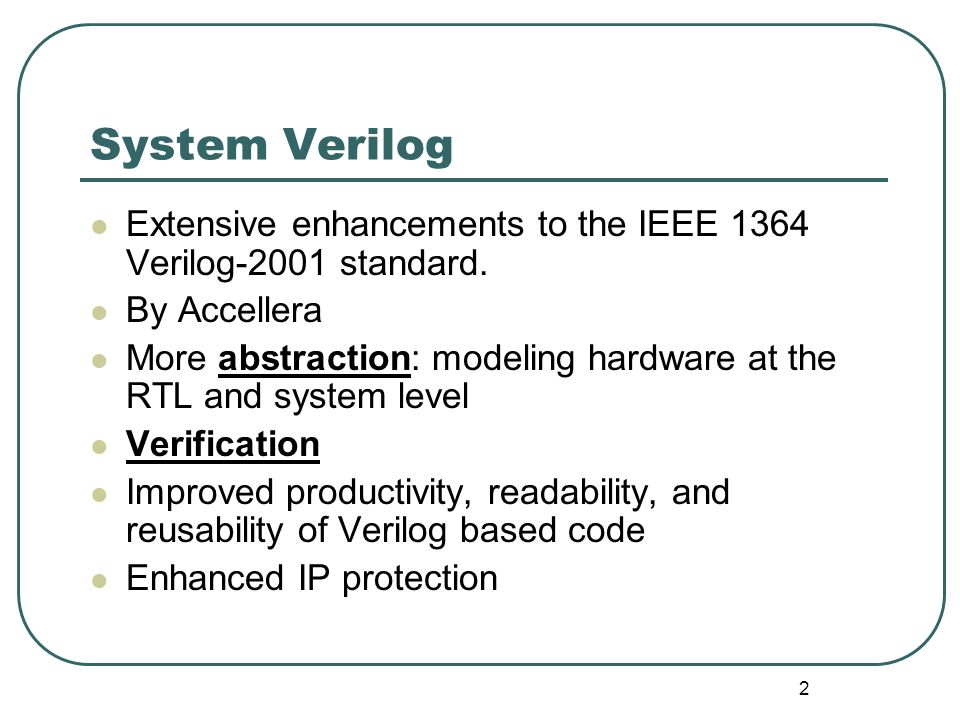 System Verilog

- Extensive enhancements to the IEEE 1364 Verilog-2001 standard.
- By Accellera
- More abstraction: modeling hardware at the RTL and system level
- Verification
- Improved productivity, readability, and reusability of Verilog based code
- Enhanced IP protection

2